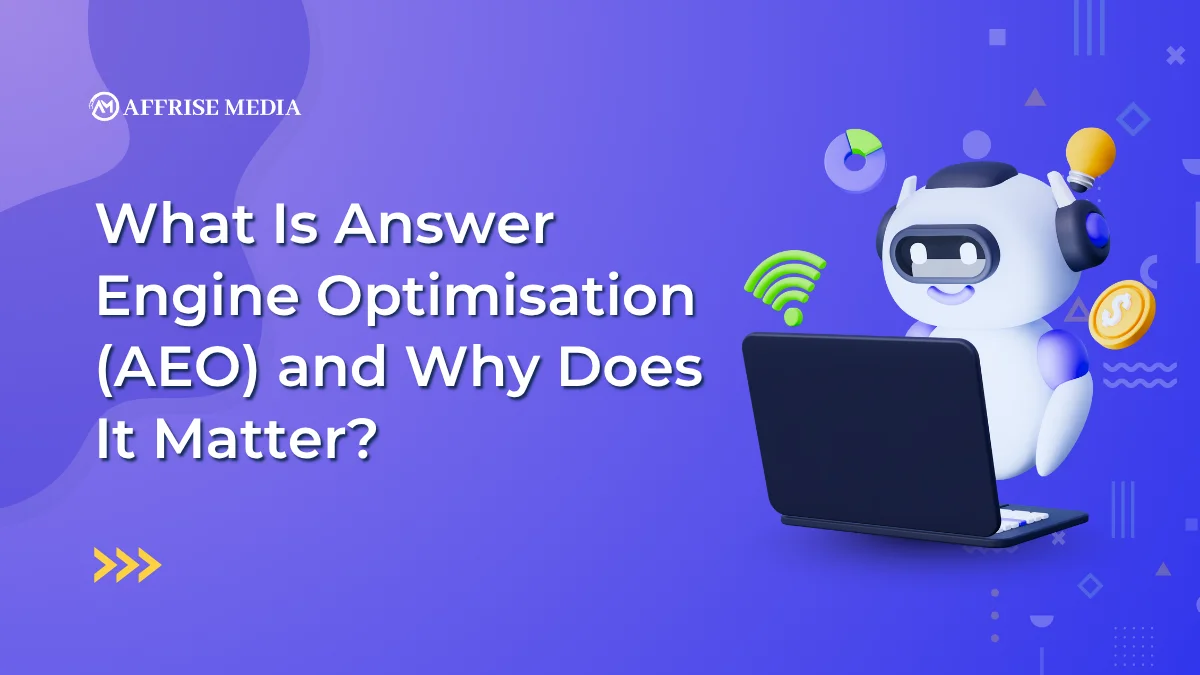 AFFRISE MEDIA

What Is Answer Engine Optimisation (AEO) and Why Does It Matter?